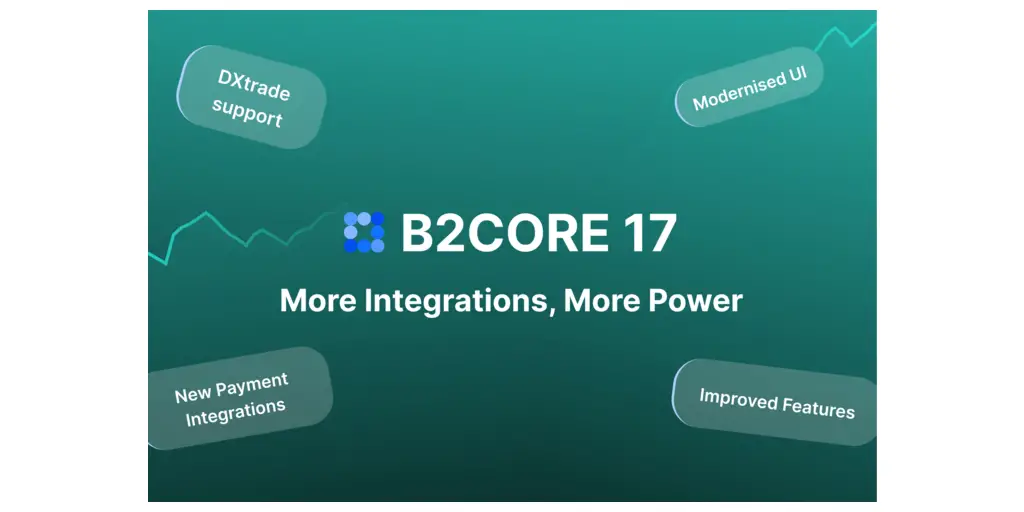 DXtrade support

Modernised UI

B2CORE 17

More Integrations, More Power

New Payment Integrations

Improved Features